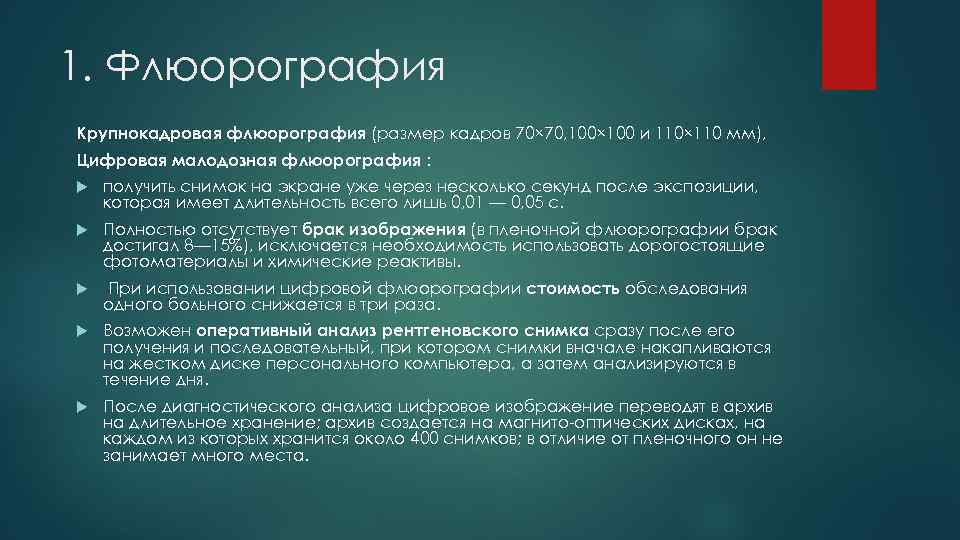 1. Флюорография

Крупнокадровая флюорография (размер кадров 70×70,100×100 и 110×110 мм),

Цифровая малодозная флюорография :

получить снимок на экране уже через несколько секунд после экспозиции, которая имеет длительность всего лишь 0,01 — 0,05 с.

Полностью отсутствует брак изображения (в пленочной флюорографии брак достигал 8—15%), исключается необходимость использовать дорогостоящие фотоматериалы и химические реактивы.

При использовании цифровой флюорографии стоимость обследования одного больного снижается в три раза.

Возможен оперативный анализ рентгеновского снимка сразу после его получения и последовательный, при котором снимки вначале накапливаются на жестком диске персонального компьютера, а затем анализируются в течение дня.

После диагностического анализа цифровое изображение переводят в архив на длительное хранение; архив создается на магнито-оптических дисках, на каждом из которых хранится около 400 снимков; в отличие от пленочного он не занимает много места.